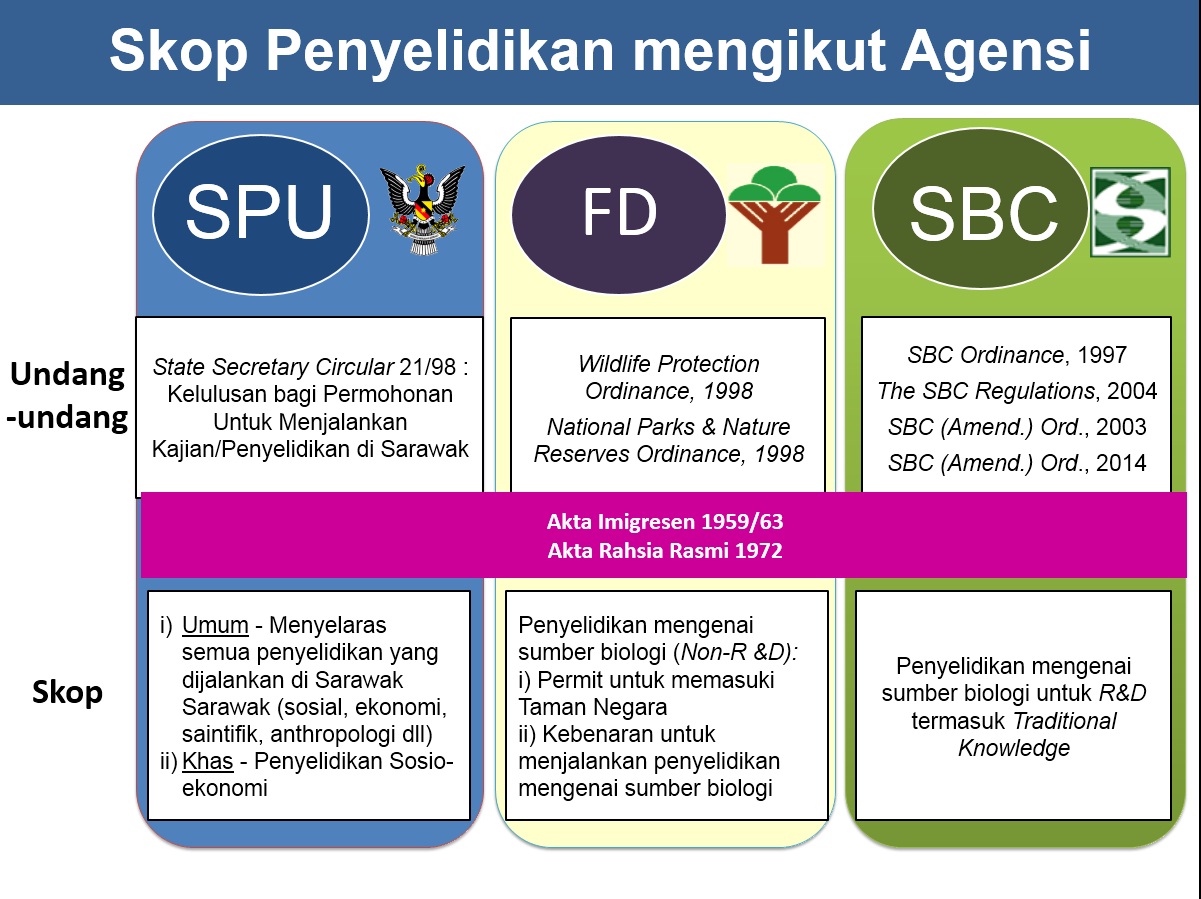 Skop Penyelidikan mengikut Agensi

SPU

FD

SBC

Undang-undang

State Secretary Circular 21/98 : Kelulusan bagi Permohonan Untuk Menjalankan Kajian/Penyelidikan di Sarawak

Wildlife Protection Ordinance, 1998

National Parks & Nature Reserves Ordinance, 1998

SBC Ordinance, 1997

The SBC Regulations, 2004

SBC (Amend.) Ord., 2003

SBC (Amend.) Ord., 2014

Akta Imigresen 1959/63
Akta Rahsia Rasmi 1972

Skop

i) Umum - Menyelaras semua penyelidikan yang dijalankan di Sarawak Sarawak (sosial, ekonomi, saintifik, anthropologi dll)
ii) Khas - Penyelidikan Sosio-ekonomi

Penyelidikan mengenai sumber biologi (Non-R &D):
i) Permit untuk memasuki Taman Negara
ii) Kebenaran untuk menjalankan penyelidikan mengenai sumber biologi

Penyelidikan mengenai sumber biologi untuk R&D termasuk Traditional Knowledge